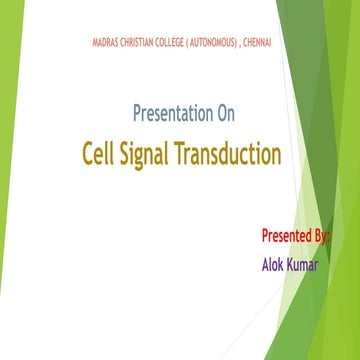 MADRAS CHRISTIAN COLLEGE ( AUTONOMOUS) , CHENNAI

Presentation On

Cell Signal Transduction

Presented By:

Alok Kumar